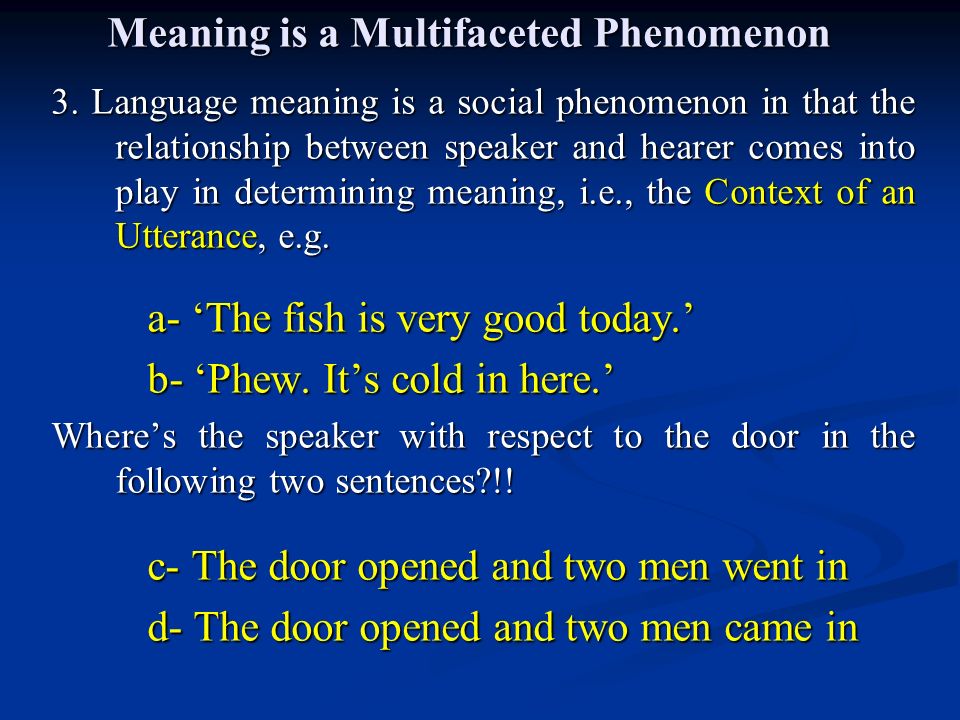 Meaning is a Multifaceted Phenomenon

3. Language meaning is a social phenomenon in that the relationship between speaker and hearer comes into play in determining meaning, i.e., the Context of an Utterance, e.g.

a- ‘The fish is very good today.’

b- ‘Phew. It’s cold in here.’

Where’s the speaker with respect to the door in the following two sentences?!!

c- The door opened and two men went in

d- The door opened and two men came in